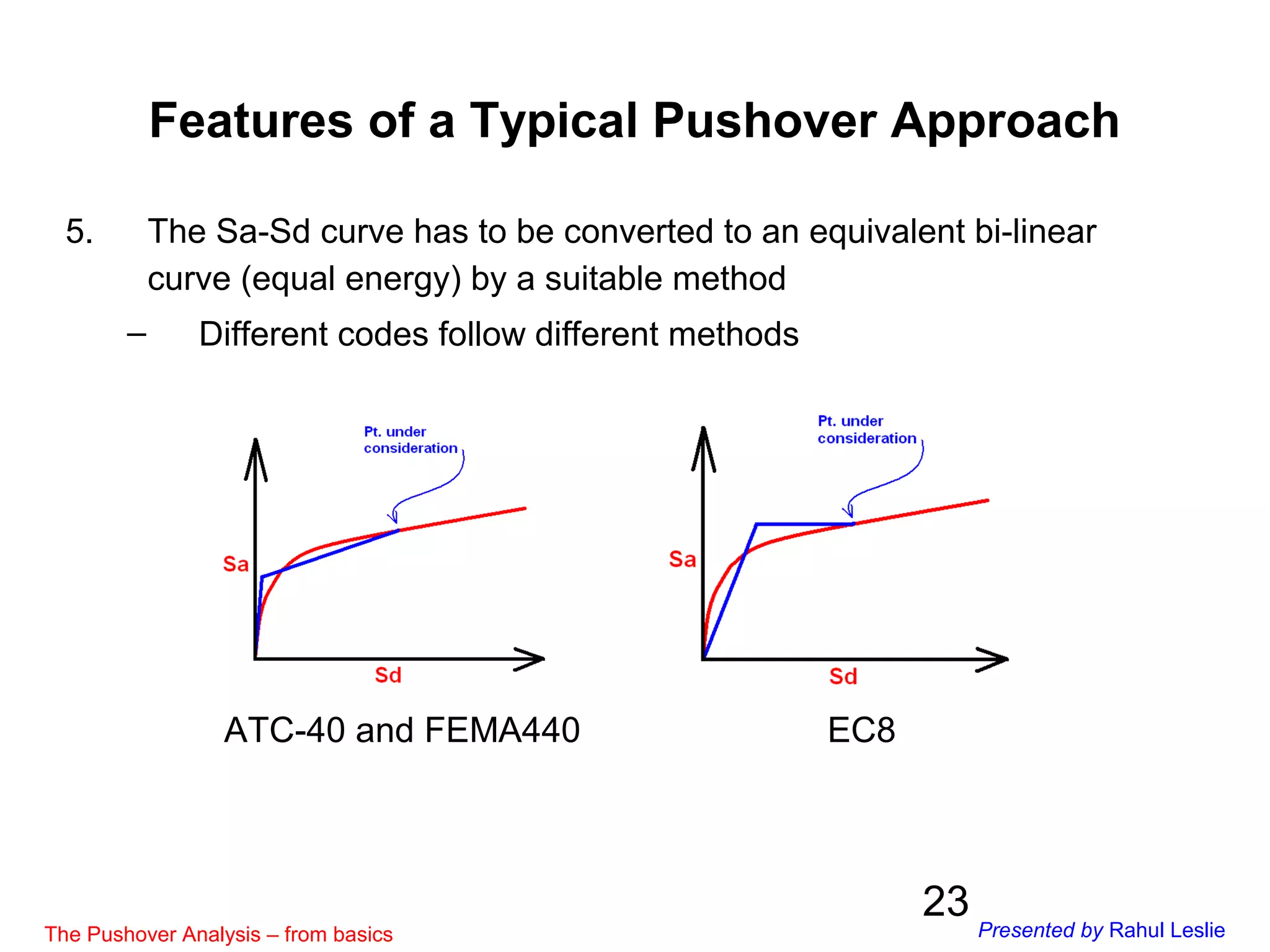 Features of a Typical Pushover Approach

5. The Sa-Sd curve has to be converted to an equivalent bi-linear curve (equal energy) by a suitable method

– Different codes follow different methods

Pt. under consideration

Sa

Sd

ATC-40 and FEMA440

Pt. under consideration

Sa

Sd

EC8

23

The Pushover Analysis – from basics

Presented by Rahul Leslie